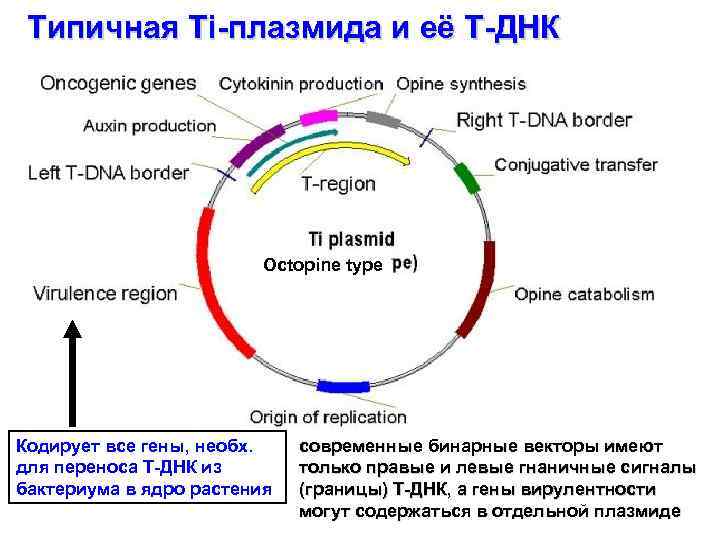 Типичная Ti-плазмида и её Т-ДНК

Oncogenic genes

Cytokinin production

Opine synthesis

Auxin production

Right T-DNA border

Left T-DNA border

Conjugative transfer

T-region

Ti plasmid

Octopine type pe)

Virulence region

Opine catabolism

Origin of replication

Кодирует все гены, необх. для переноса Т-ДНК из бактериума в ядро растения

современные бинарные векторы имеют только правые и левые гнаничные сигналы (границы) Т-ДНК, а гены вирулентности могут содержаться в отдельной плазмиде